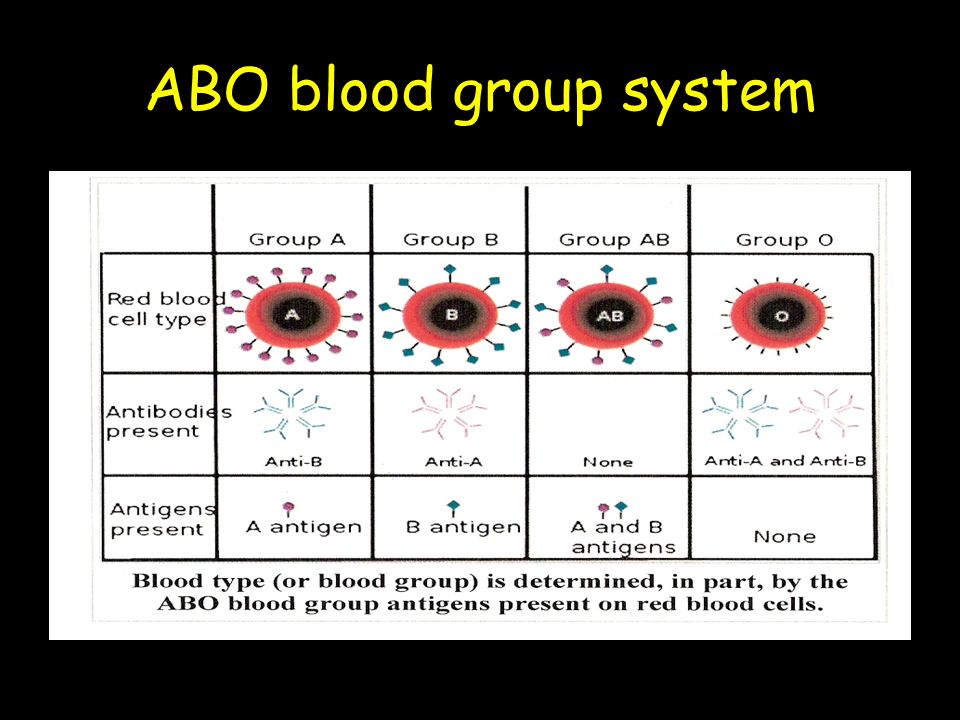 ABO blood group system

| | Group A | Group B | Group AB | Group O |
|---|---|---|---|---|
| Red blood cell type | A | B | AB | O |
| Antibodies present | Anti-B | Anti-A | None | Anti-A and Anti-B |
| Antigens present | A antigen | B antigen | A and B antigens | None |

Blood type (or blood group) is determined, in part, by the ABO blood group antigens present on red blood cells.